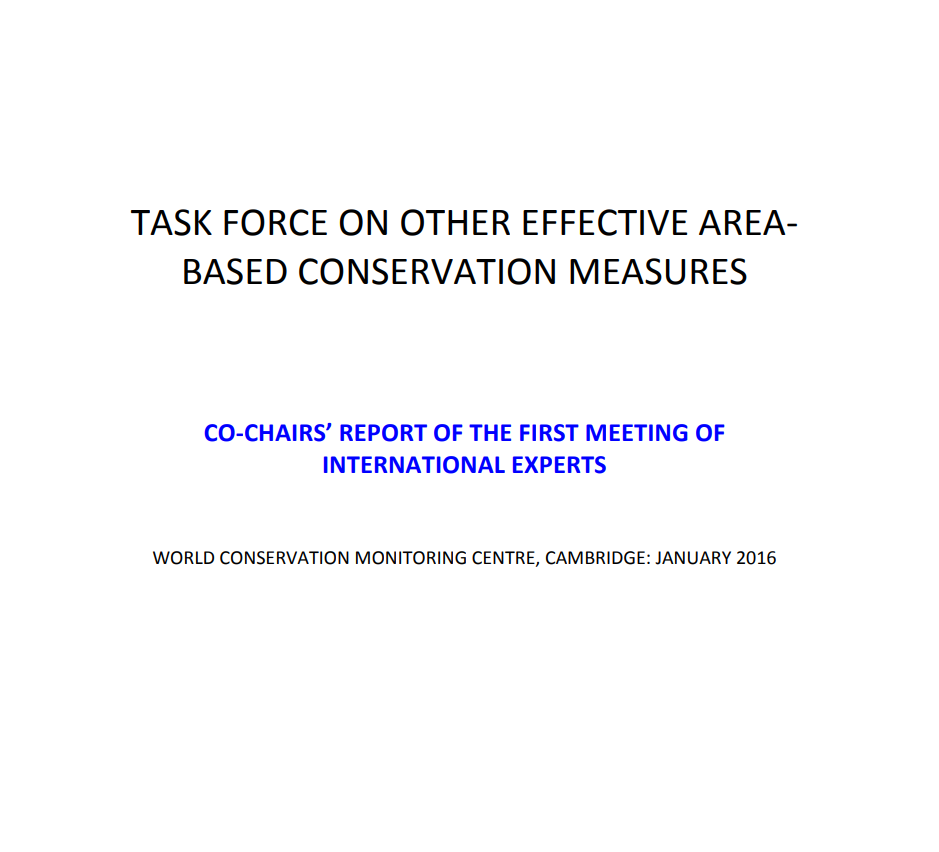 TASK FORCE ON OTHER EFFECTIVE AREA-BASED CONSERVATION MEASURES

CO-CHAIRS' REPORT OF THE FIRST MEETING OF INTERNATIONAL EXPERTS

WORLD CONSERVATION MONITORING CENTRE, CAMBRIDGE: JANUARY 2016